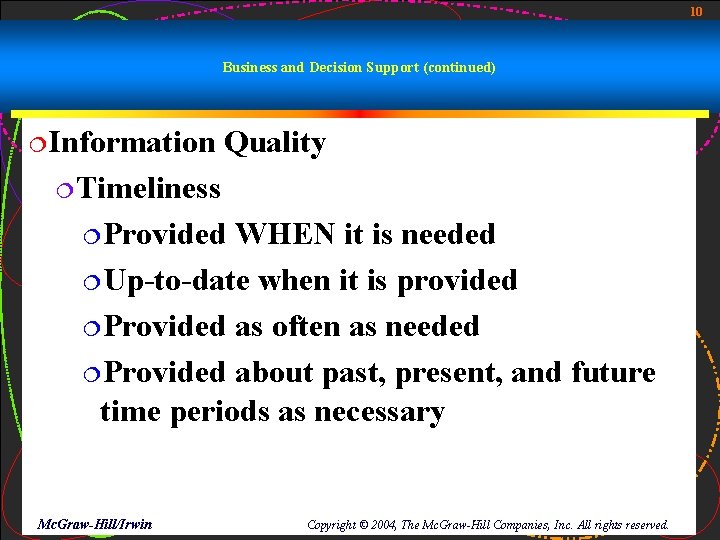 10

Business and Decision Support (continued)

Information Quality

Timeliness

Provided WHEN it is needed

Up-to-date when it is provided

Provided as often as needed

Provided about past, present, and future time periods as necessary

McGraw-Hill/Irwin

Copyright © 2004, The McGraw-Hill Companies, Inc. All rights reserved.